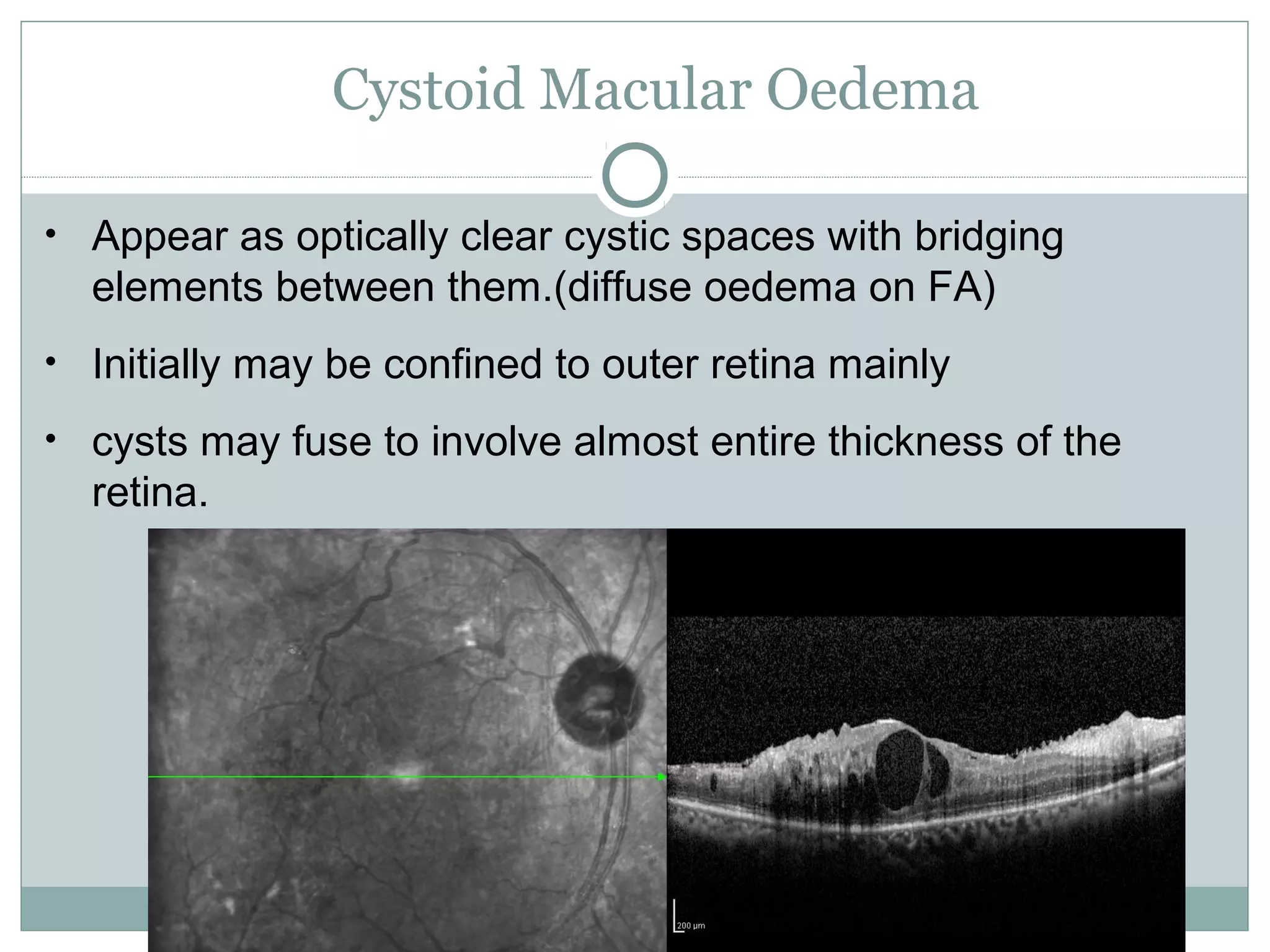 Cystoid Macular Oedema

• Appear as optically clear cystic spaces with bridging elements between them.(diffuse oedema on FA)

• Initially may be confined to outer retina mainly

• cysts may fuse to involve almost entire thickness of the retina.

200 µm